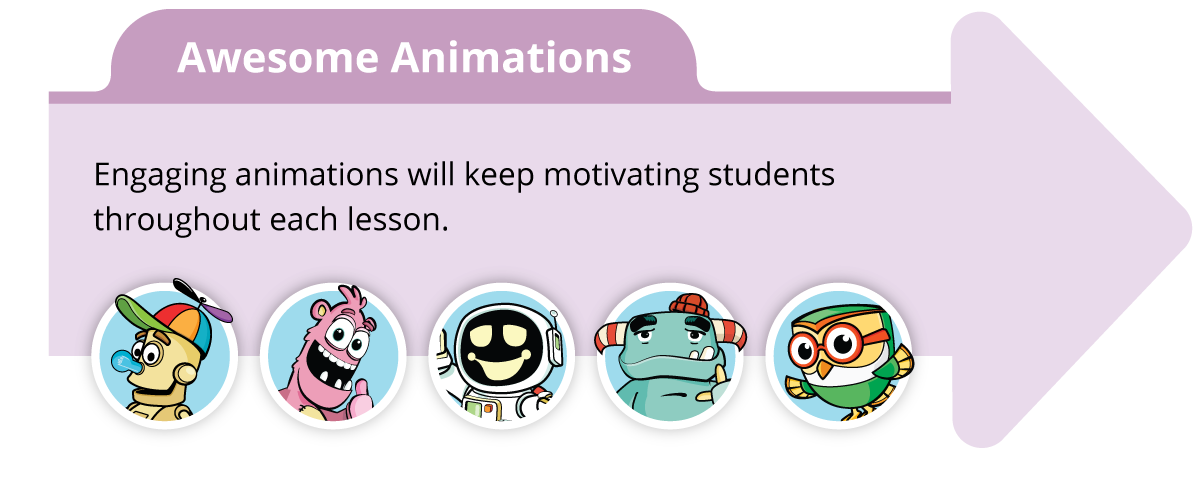 Awesome Animations

Engaging animations will keep motivating students throughout each lesson.